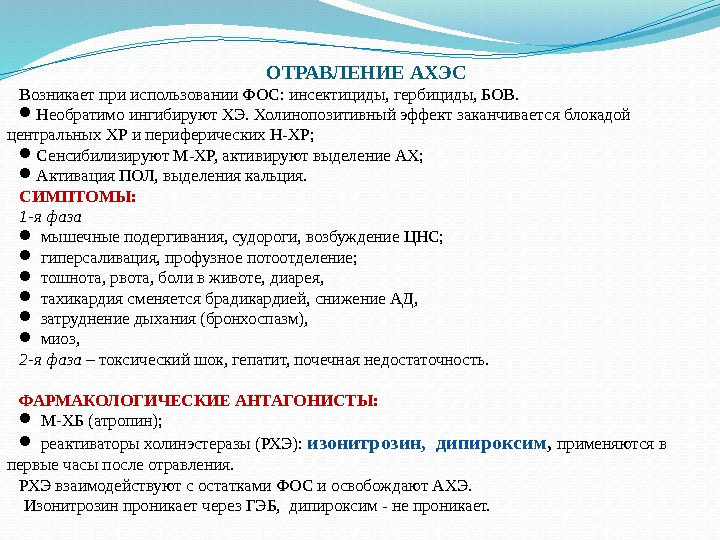 ОТРАВЛЕНИЕ АХЭС

Возникает при использовании ФОС: инсектициды, гербициды, БОВ.

● Необратимо ингибируют ХЭ. Холинопозитивный эффект заканчивается блокадой центральных ХР и периферических Н-ХР;

● Сенсибилизируют М-ХР, активируют выделение АХ;

● Активация ПОЛ, выделения кальция.

СИМПТОМЫ:

1-я фаза

● мышечные подергивания, судороги, возбуждение ЦНС;

● гиперсаливация, профузное потоотделение;

● тошнота, рвота, боли в животе, диарея,

● тахикардия сменяется брадикардией, снижение АД,

● затруднение дыхания (бронхоспазм),

● миоз,

2-я фаза – токсический шок, гепатит, почечная недостаточность.

ФАРМАКОЛОГИЧЕСКИЕ АНТАГОНИСТЫ:

● М-ХБ (атропин);

● реактиваторы холинэстеразы (РХЭ): изонитрозин, дипироксим, применяются в первые часы после отравления.

РХЭ взаимодействуют с остатками ФОС и освобождают АХЭ.

Изонитрозин проникает через ГЭБ, дипироксим - не проникает.